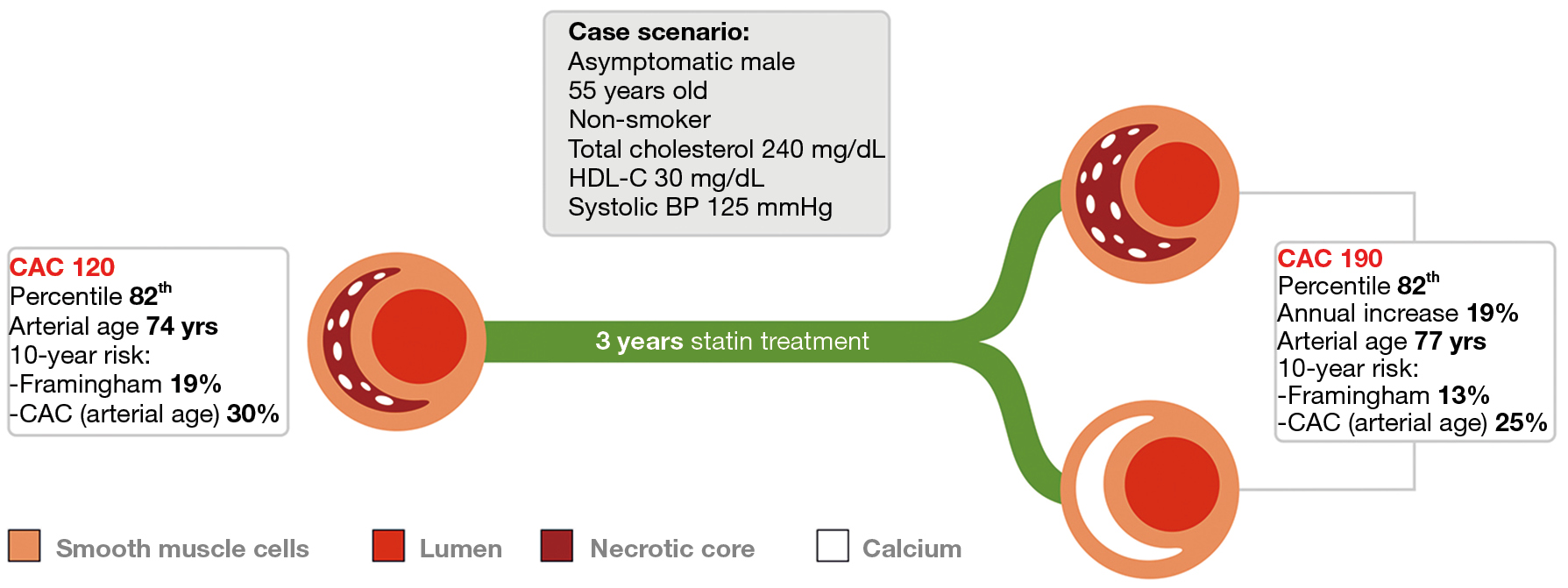 Case scenario:
Asymptomatic male
55 years old
Non-smoker
Total cholesterol 240 mg/dL
HDL-C 30 mg/dL
Systolic BP 125 mmHg

CAC 120
Percentile 82$^{th}$
Arterial age 74 yrs
10-year risk:
-Framingham 19%
-CAC (arterial age) 30%

3 years statin treatment

CAC 190
Percentile 82$^{th}$
Annual increase 19%
Arterial age 77 yrs
10-year risk:
-Framingham 13%
-CAC (arterial age) 25%

Smooth muscle cells
Lumen
Necrotic core
Calcium